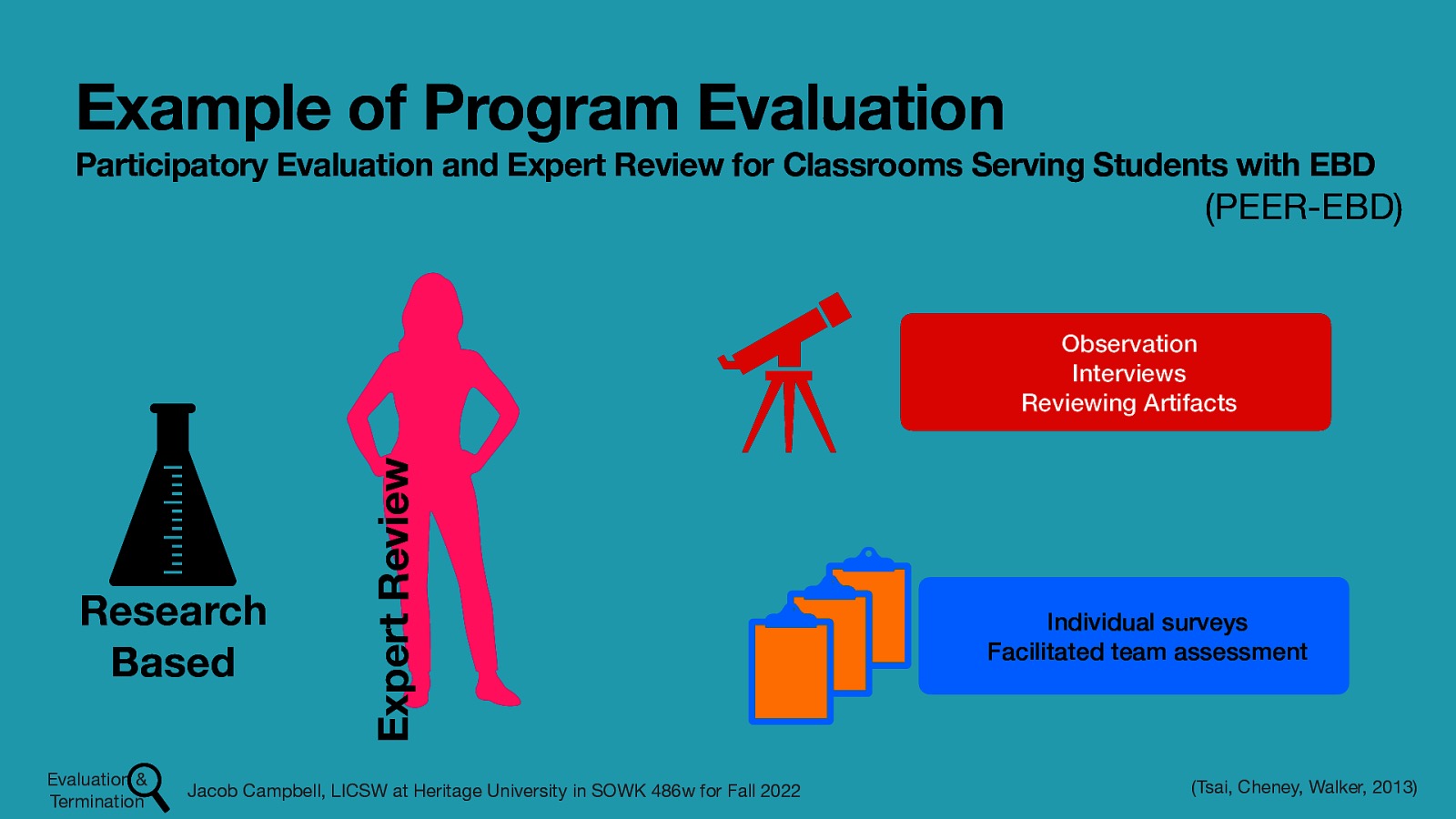 Example of Program Evaluation

Participatory Evaluation and Expert Review for Classrooms Serving Students with EBD (PEER-EBD)

Research Based

Expert Review

Observation
Interviews
Reviewing Artifacts

Individual surveys
Facilitated team assessment

Evaluation & Termination

Jacob Campbell, LICSW at Heritage University in SOWK 486w for Fall 2022

(Tsai, Cheney, Walker, 2013)